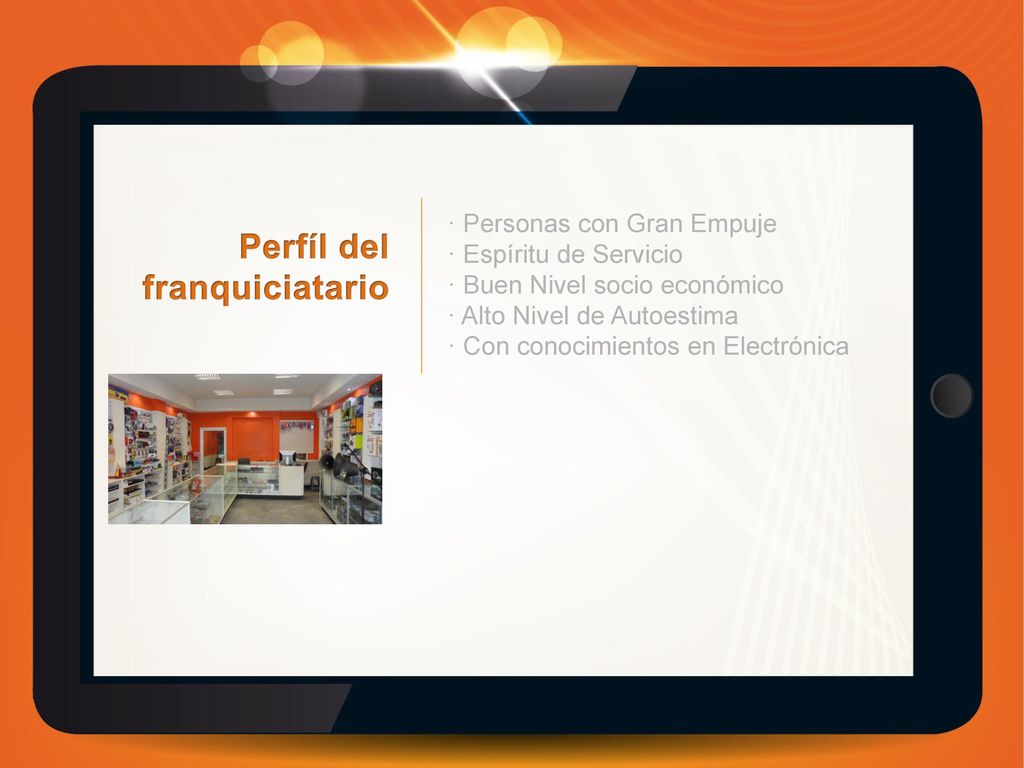 Perfíl del franquiciatario

· Personas con Gran Empuje
· Espíritu de Servicio
· Buen Nivel socio económico
· Alto Nivel de Autoestima
· Con conocimientos en Electrónica